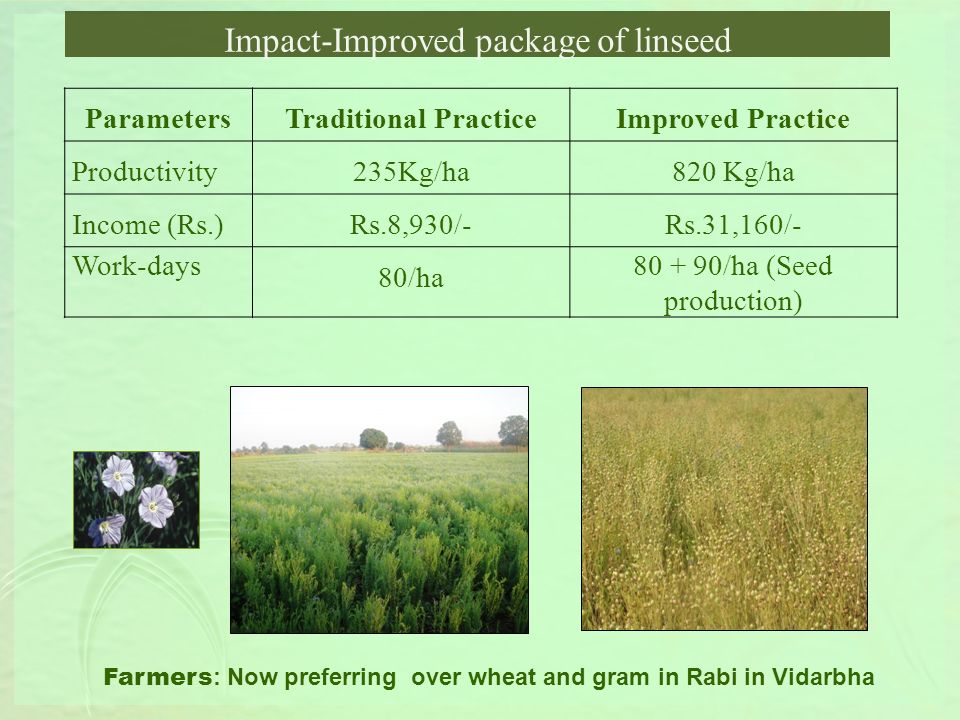 Impact-Improved package of linseed

| Parameters | Traditional Practice | Improved Practice |
|---|---|---|
| Productivity | 235Kg/ha | 820 Kg/ha |
| Income (Rs.) | Rs.8,930/- | Rs.31,160/- |
| Work-days | 80/ha | 80 + 90/ha (Seed production) |

Farmers: Now preferring over wheat and gram in Rabi in Vidarbha